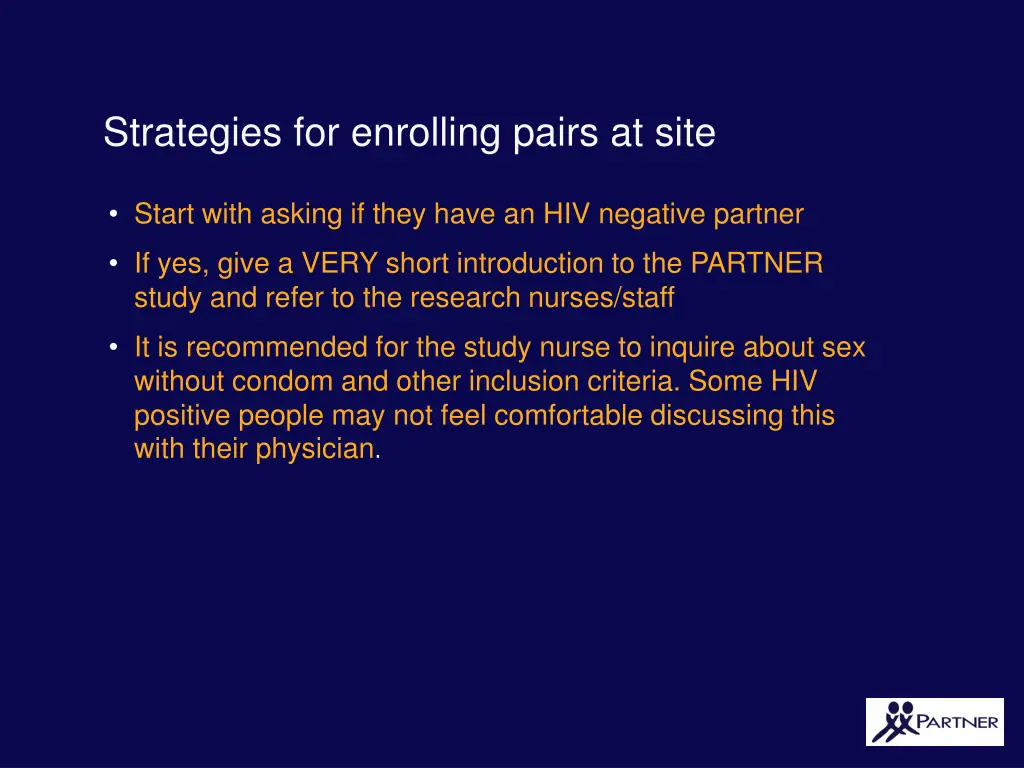 Strategies for enrolling pairs at site

• Start with asking if they have an HIV negative partner

• If yes, give a VERY short introduction to the PARTNER study and refer to the research nurses/staff

• It is recommended for the study nurse to inquire about sex without condom and other inclusion criteria. Some HIV positive people may not feel comfortable discussing this with their physician.

PARTNER